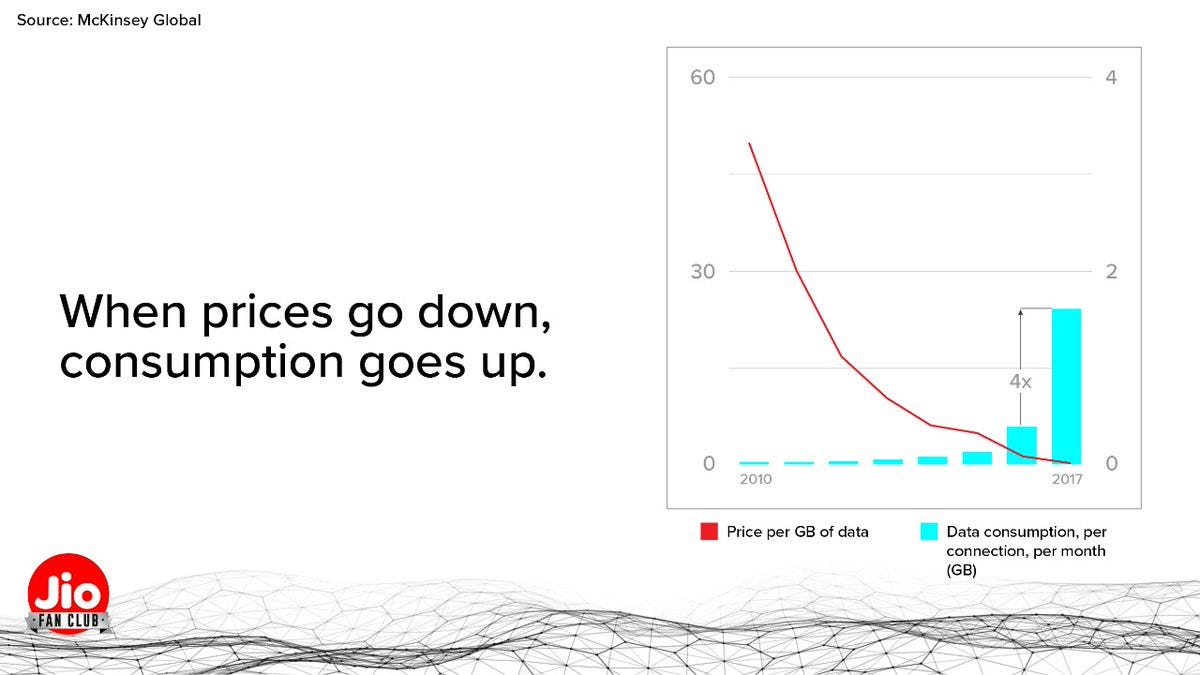 Source: McKinsey Global

When prices go down, consumption goes up.

60
30
0
4
2
0
4x
2010
2017

Price per GB of data
Data consumption, per connection, per month (GB)

Jio
FAN CLUB